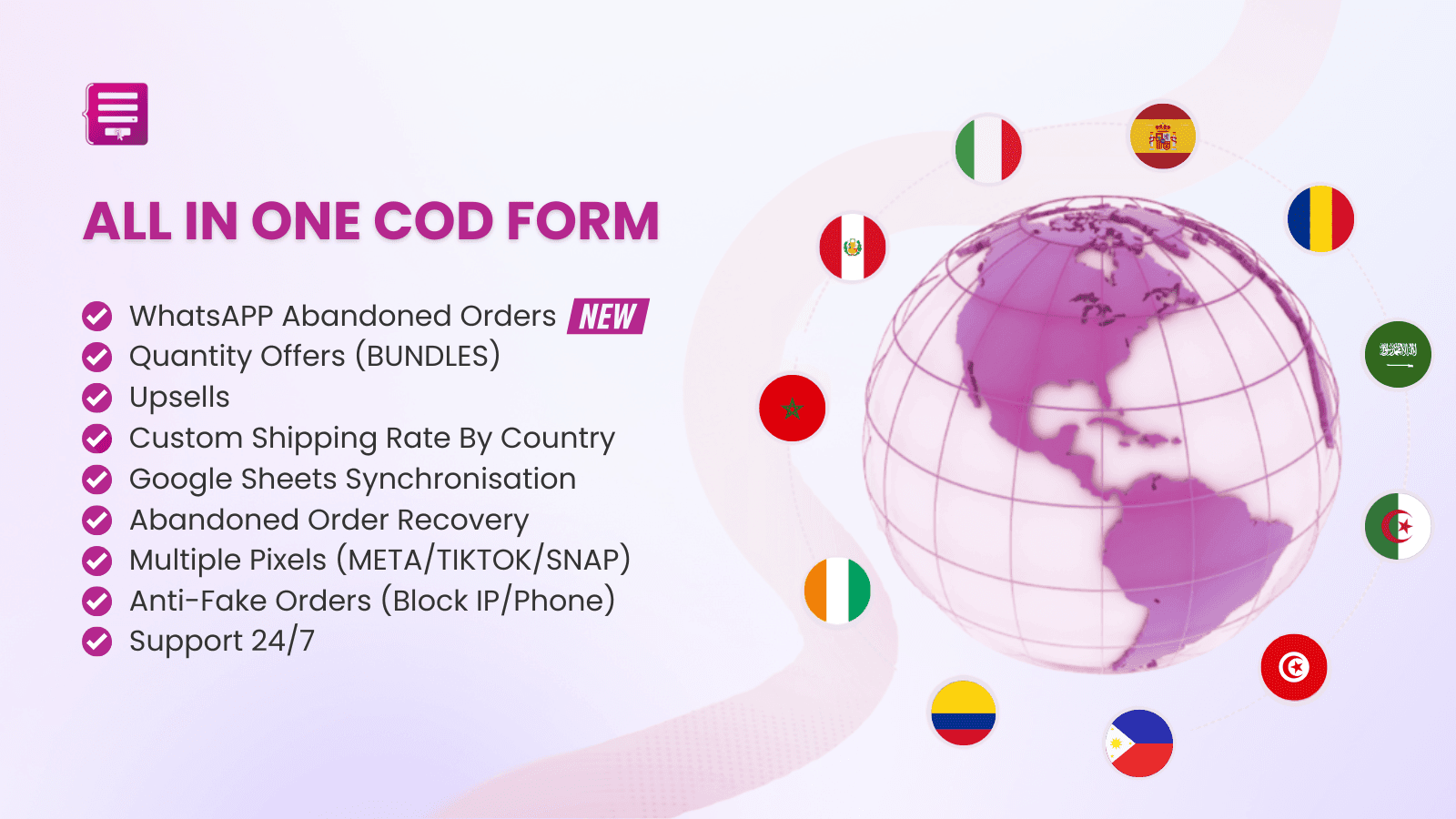 ALL IN ONE COD FORM

WhatsAPP Abandoned Orders NEW
Quantity Offers (BUNDLES)
Upsells
Custom Shipping Rate By Country
Google Sheets Synchronisation
Abandoned Order Recovery
Multiple Pixels (META/TIKTOK/SNAP)
Anti-Fake Orders (Block IP/Phone)
Support 24/7